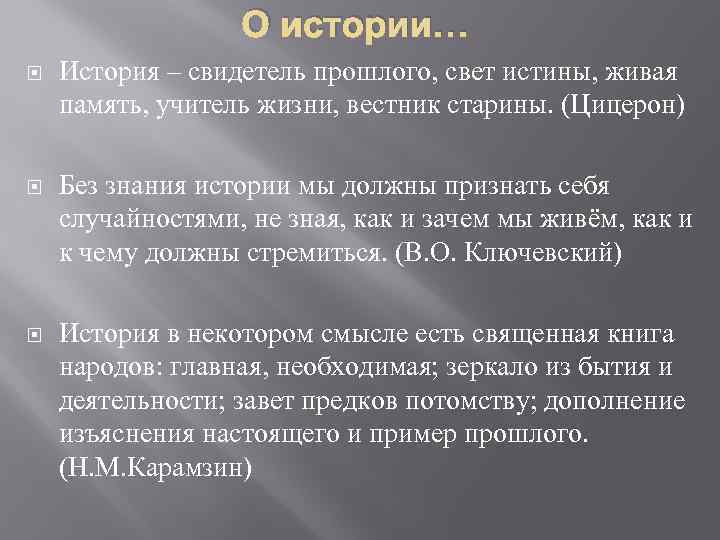 О истории…

История – свидетель прошлого, свет истины, живая память, учитель жизни, вестник старины. (Цицерон)

Без знания истории мы должны признать себя случайностями, не зная, как и зачем мы живём, как и к чему должны стремиться. (В.О. Ключевский)

История в некотором смысле есть священная книга народов: главная, необходимая; зеркало из бытия и деятельности; завет предков потомству; дополнение изъяснения настоящего и пример прошлого. (Н.М.Карамзин)